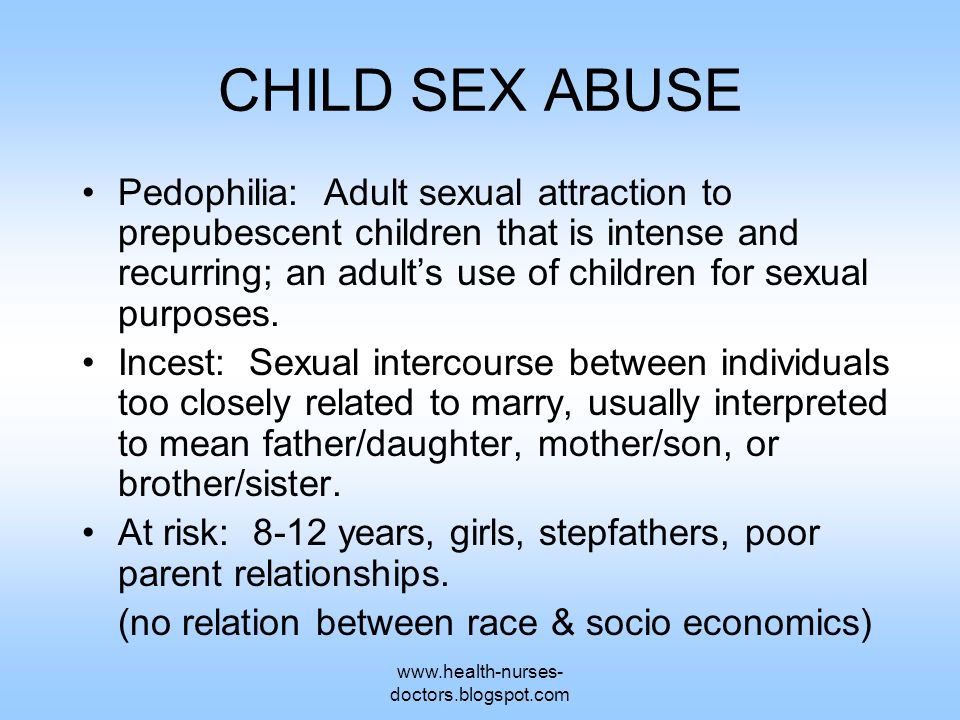 CHILD SEX ABUSE

• Pedophilia: Adult sexual attraction to prepubescent children that is intense and recurring; an adult's use of children for sexual purposes.

• Incest: Sexual intercourse between individuals too closely related to marry, usually interpreted to mean father/daughter, mother/son, or brother/sister.

• At risk: 8-12 years, girls, stepfathers, poor parent relationships.

(no relation between race & socio economics)

www.health-nurses-doctors.blogspot.com